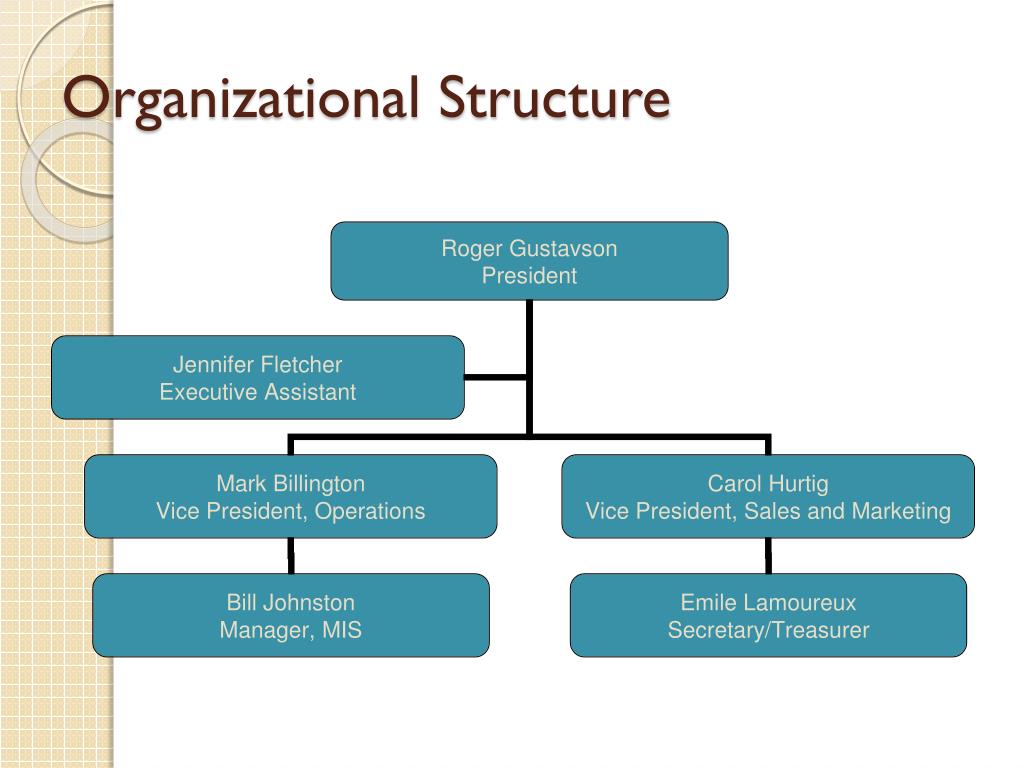 Organizational Structure

Roger Gustavson
President

Jennifer Fletcher
Executive Assistant

Mark Billington
Vice President, Operations

Carol Hurtig
Vice President, Sales and Marketing

Bill Johnston
Manager, MIS

Emile Lamoureux
Secretary/Treasurer